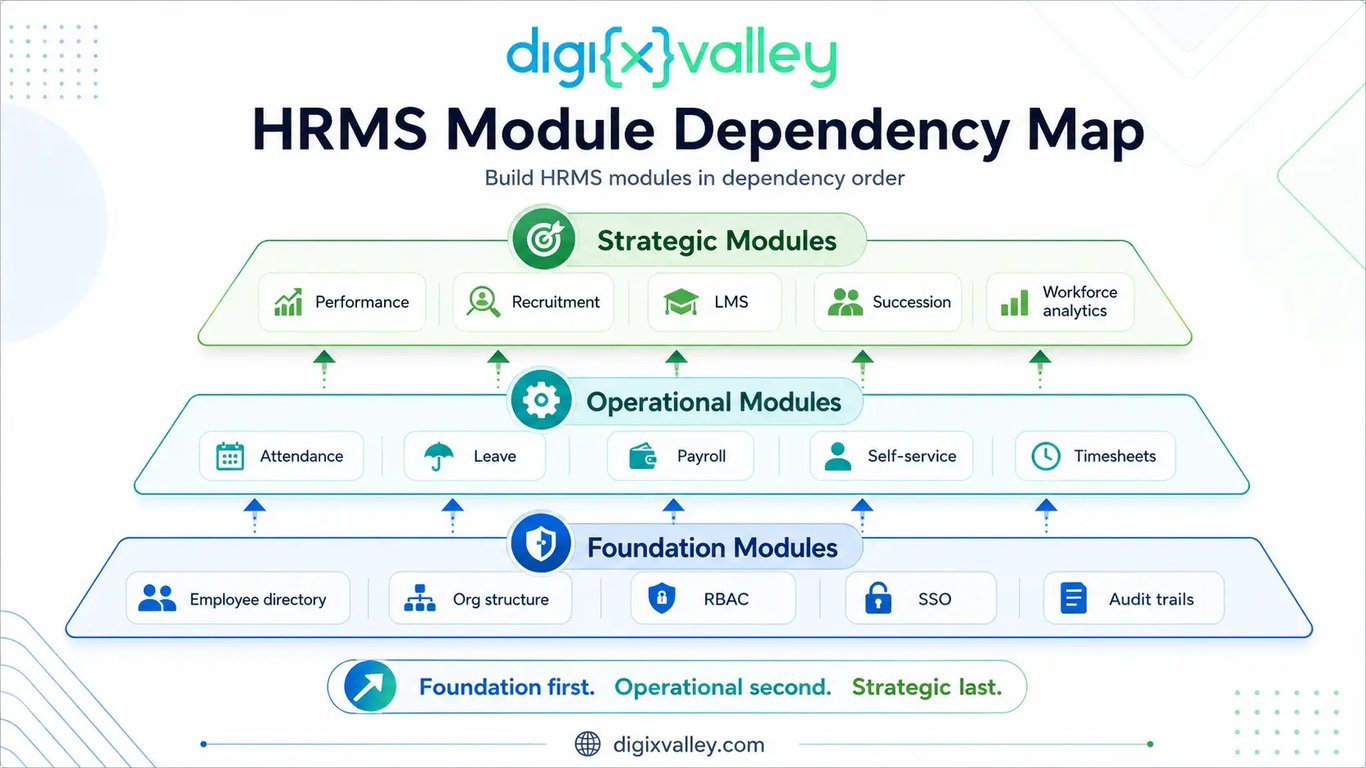 digi{x}valley

HRMS Module Dependency Map

Build HRMS modules in dependency order

Strategic Modules

Performance
Recruitment
LMS
Succession
Workforce analytics

Operational Modules

Attendance
Leave
Payroll
Self-service
Timesheets

Foundation Modules

Employee directory
Org structure
RBAC
SSO
Audit trails

Foundation first. Operational second. Strategic last.

digixvalley.com